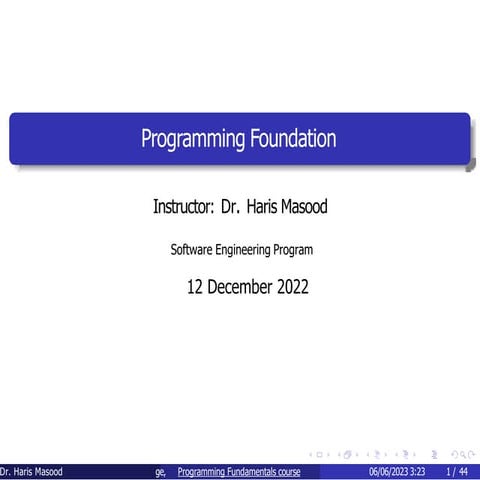 Programming Foundation

Instructor: Dr. Haris Masood

Software Engineering Program

12 December 2022

Dr. Haris Masood ge, Programming Fundamentals course 06/06/2023 3:23 1 / 44